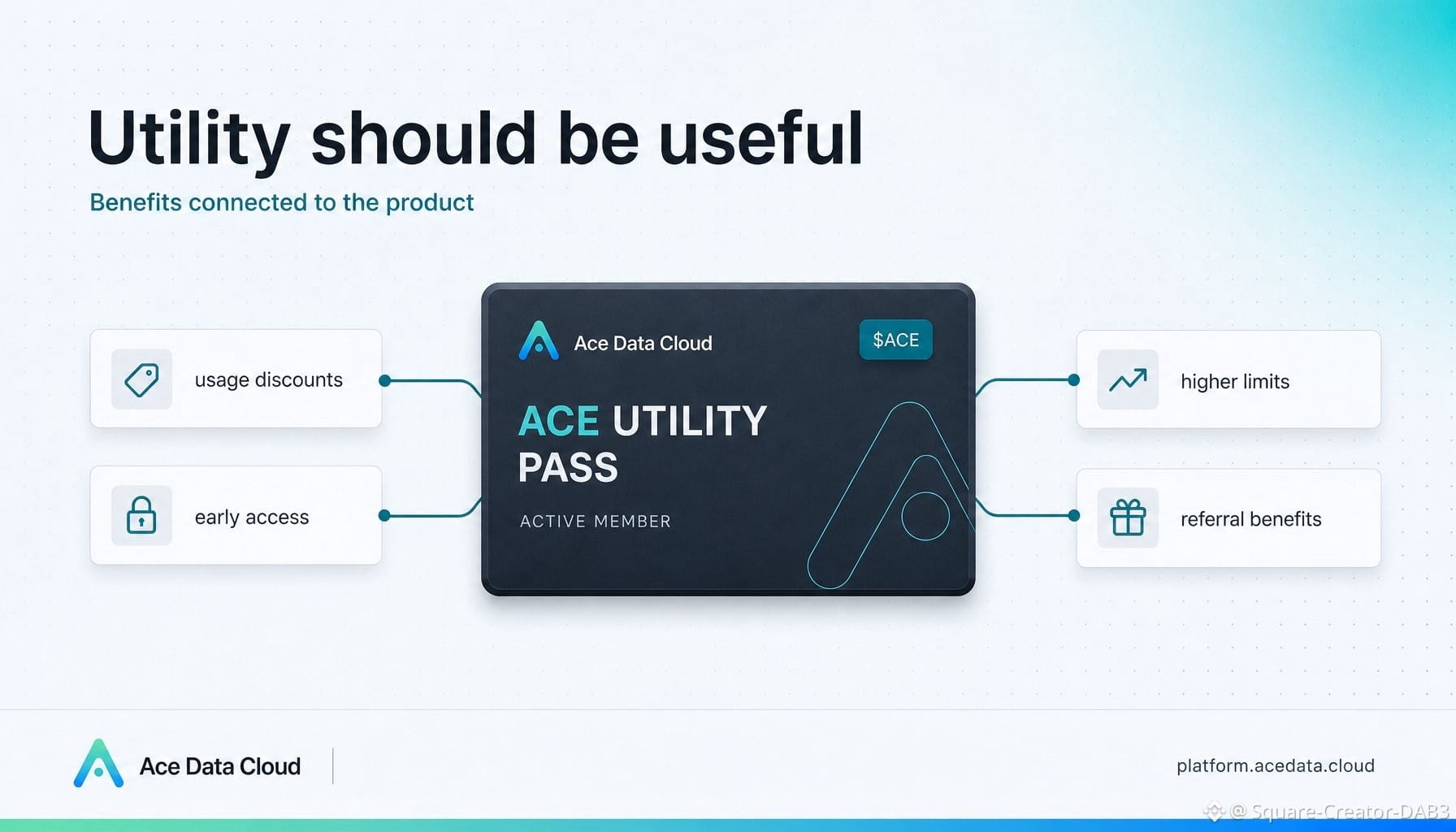 Utility should be useful

Benefits connected to the product

usage discounts

early access

Ace Data Cloud

$ACE

ACE UTILITY PASS

ACTIVE MEMBER

higher limits

referral benefits

Ace Data Cloud

platform.acedata.cloud

@ Square-Creator-DAB3